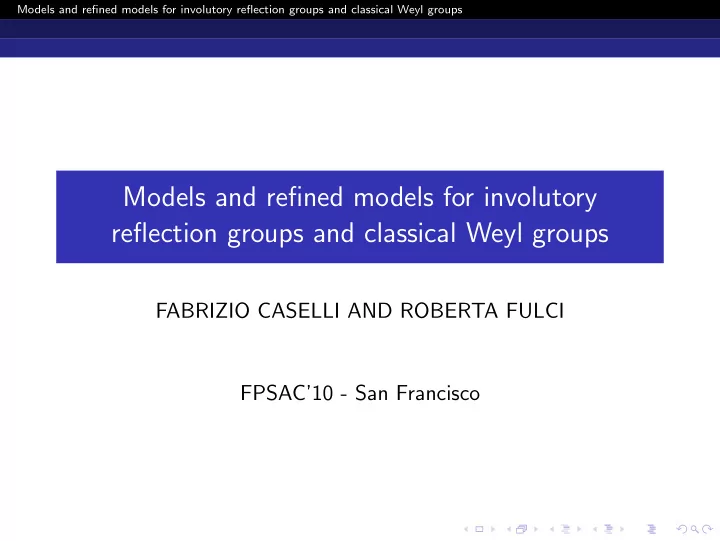 Models and refined models for involutory reflection groups and classical Weyl groups

Models and refined models for involutory reflection groups and classical Weyl groups

FABRIZIO CASELLI AND ROBERTA FULCI

FPSAC'10 - San Francisco